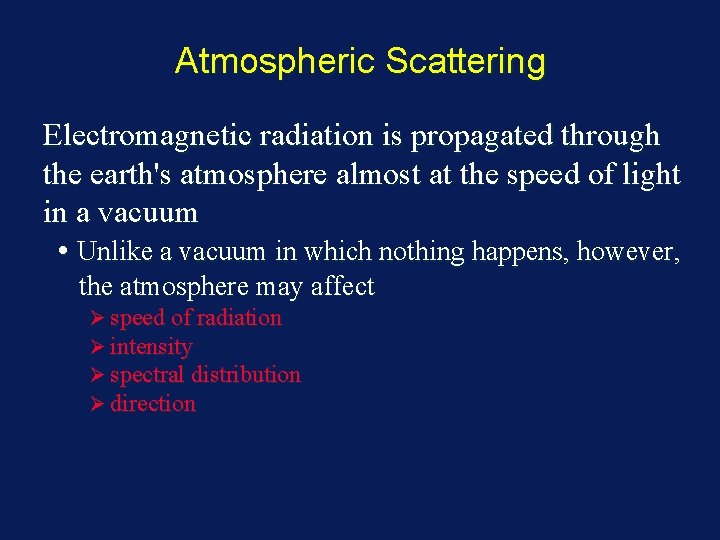 Atmospheric Scattering

Electromagnetic radiation is propagated through the earth's atmosphere almost at the speed of light in a vacuum

• Unlike a vacuum in which nothing happens, however, the atmosphere may affect
➢ speed of radiation
➢ intensity
➢ spectral distribution
➢ direction